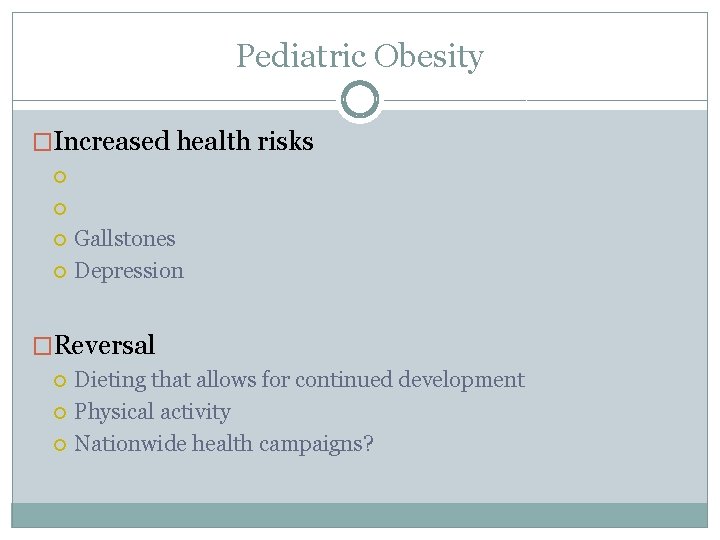 Pediatric Obesity

Increased health risks

Gallstones
Depression

Reversal
Dieting that allows for continued development
Physical activity
Nationwide health campaigns?